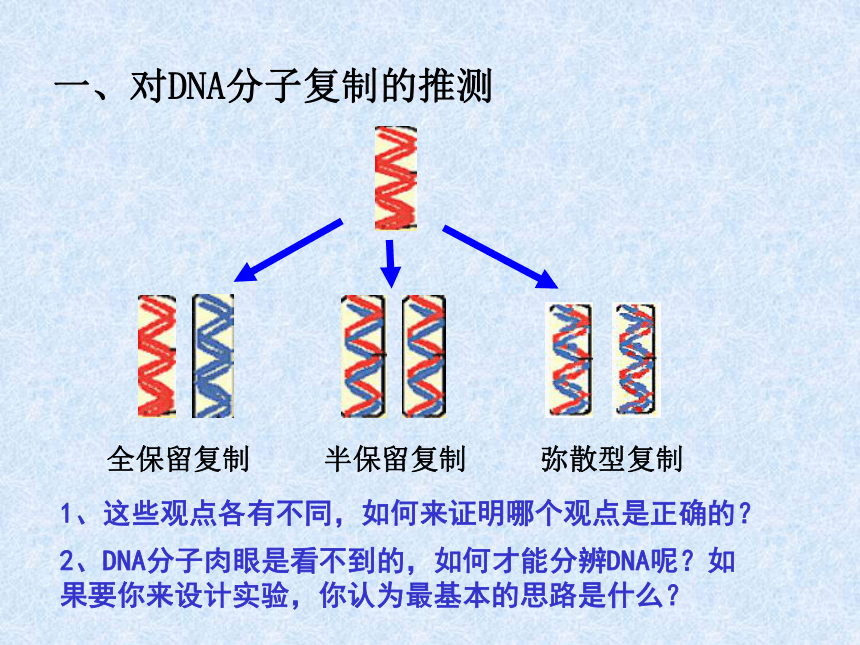 一、对DNA分子复制的推测

全保留复制

半保留复制

弥散型复制

1、这些观点各有不同，如何来证明哪个观点是正确的？

2、DNA分子肉眼是看不到的，如何才能分辨DNA呢？如果要你来设计实验，你认为最基本的思路是什么？